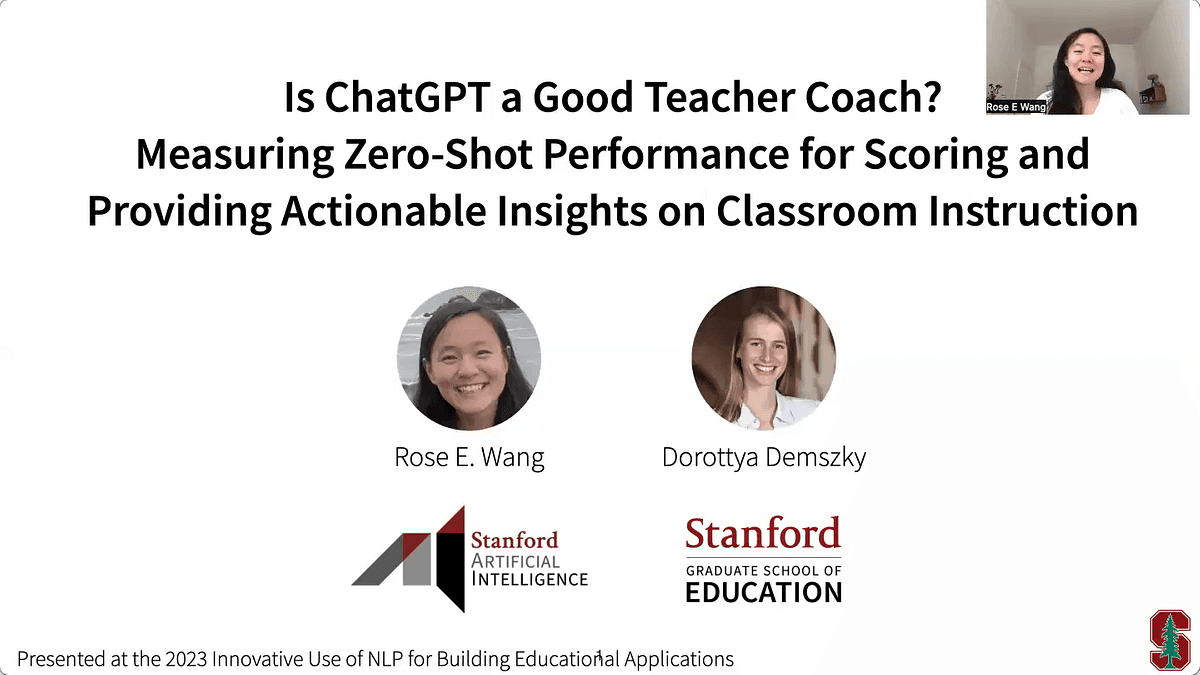 Rose E Wang

Is ChatGPT a Good Teacher Coach?
Measuring Zero-Shot Performance for Scoring and Providing Actionable Insights on Classroom Instruction

Rose E. Wang

Dorottya Demszky

Stanford ARTIFICIAL INTELLIGENCE

Stanford GRADUATE SCHOOL OF EDUCATION

Presented at the 2023 Innovative Use of NLP for Building Educational Applications

1